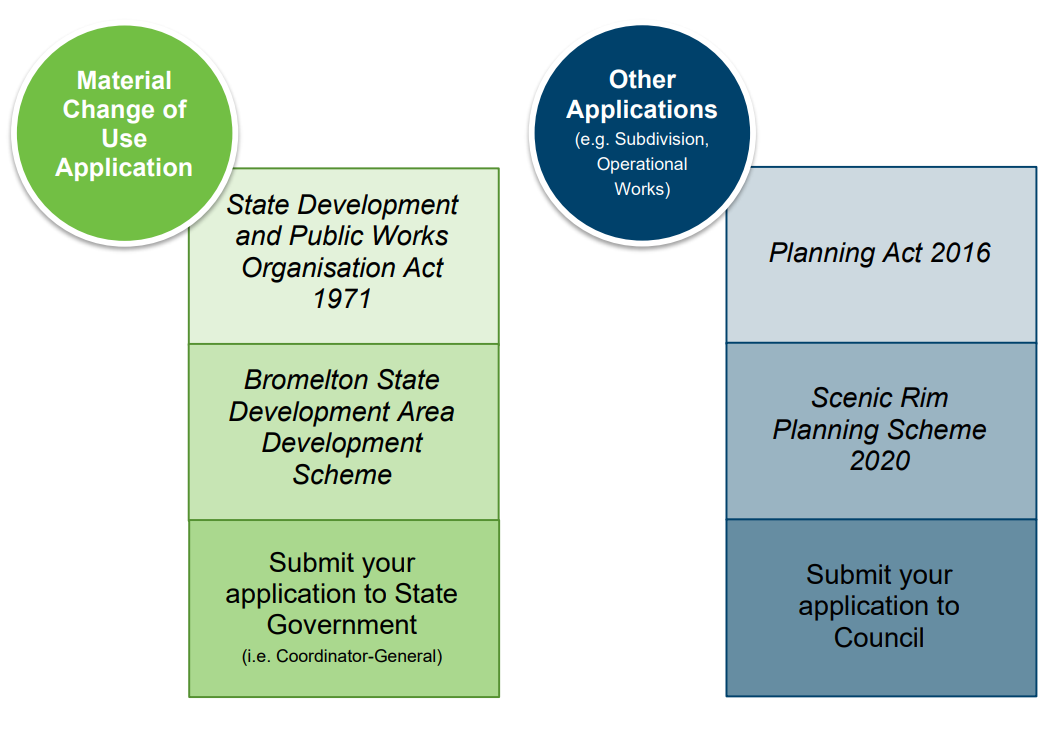 Material Change of Use Application

State Development and Public Works Organisation Act 1971

Bromelton State Development Area Development Scheme

Submit your application to State Government
(i.e. Coordinator-General)

Other Applications
(e.g. Subdivision, Operational Works)

Planning Act 2016

Scenic Rim Planning Scheme 2020

Submit your application to Council